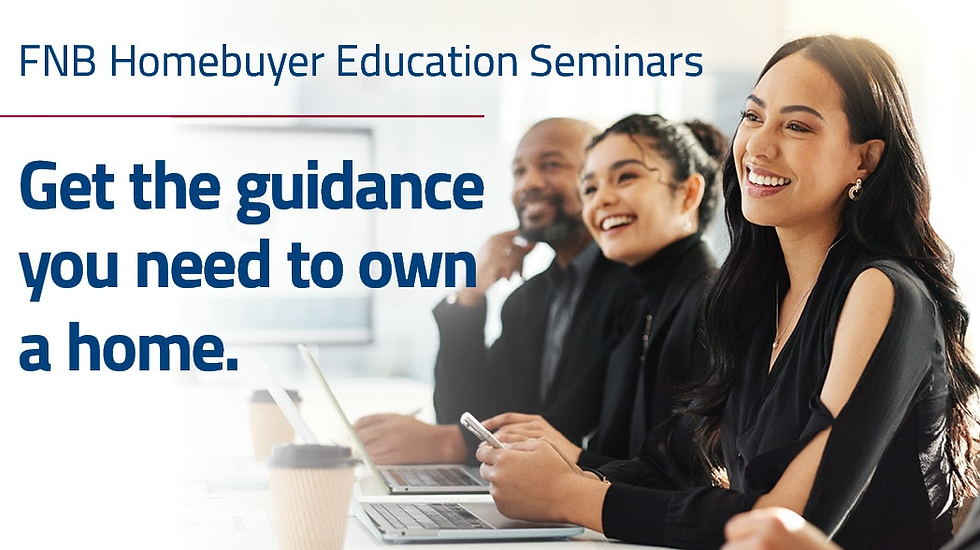 FNB Homebuyer Education Seminars

Get the guidance you need to own a home.